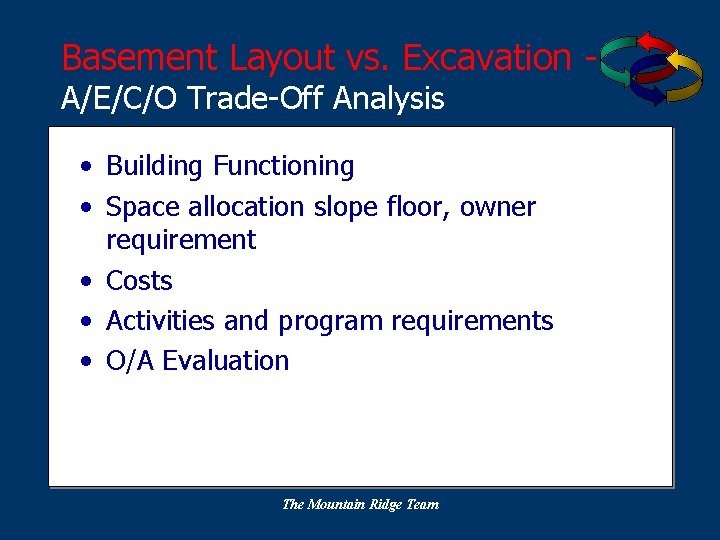 Basement Layout vs. Excavation -
A/E/C/O Trade-Off Analysis

• Building Functioning
• Space allocation slope floor, owner requirement
• Costs
• Activities and program requirements
• O/A Evaluation

The Mountain Ridge Team